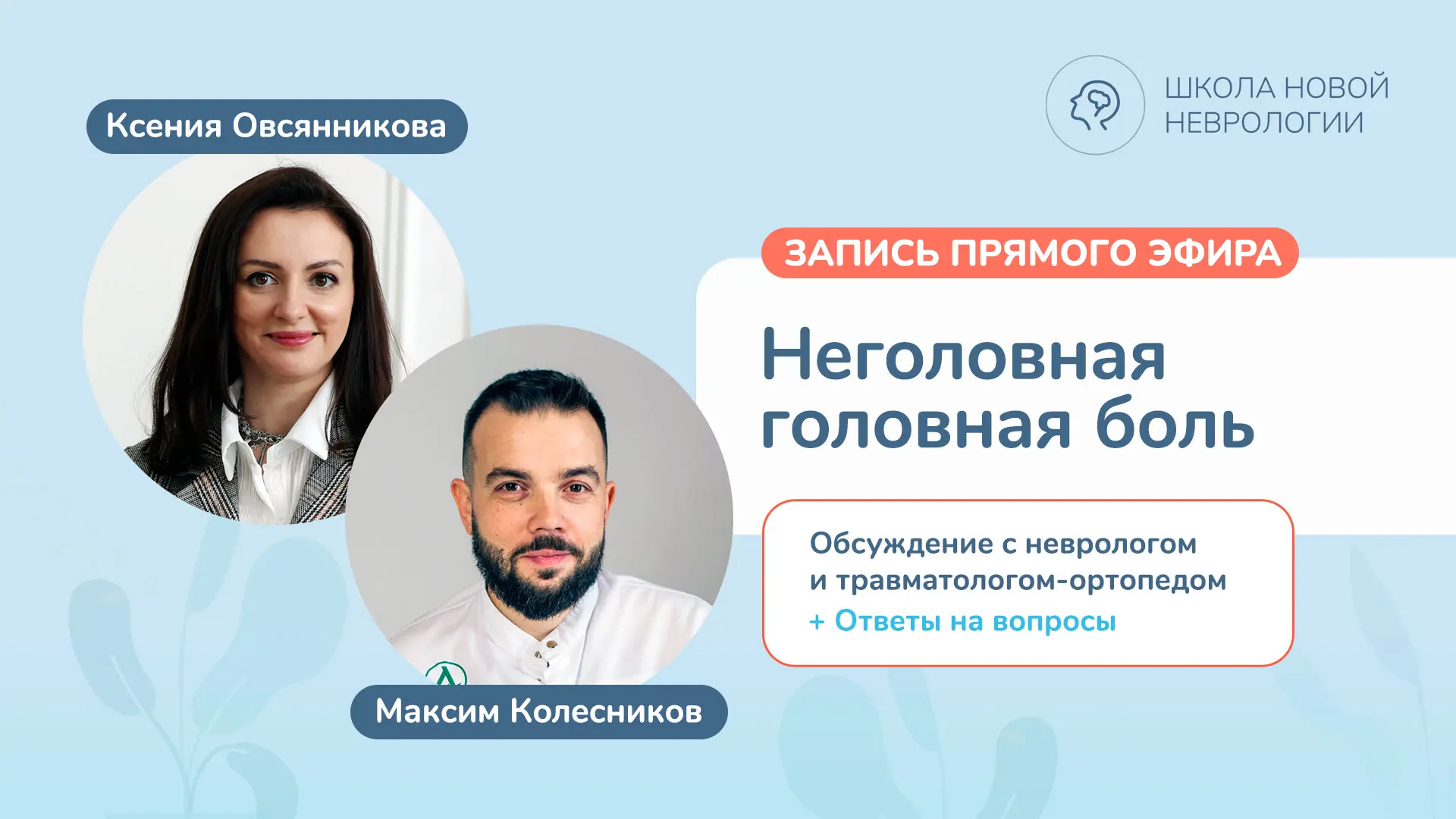 Ксения Овсянникова

ШКОЛА НОВОЙ НЕВРОЛОГИИ

ЗАПИСЬ ПРЯМОГО ЭФИРА

Неголовная головная боль

Обсуждение с неврологом и травматологом-ортопедом
+ Ответы на вопросы

Максим Колесников